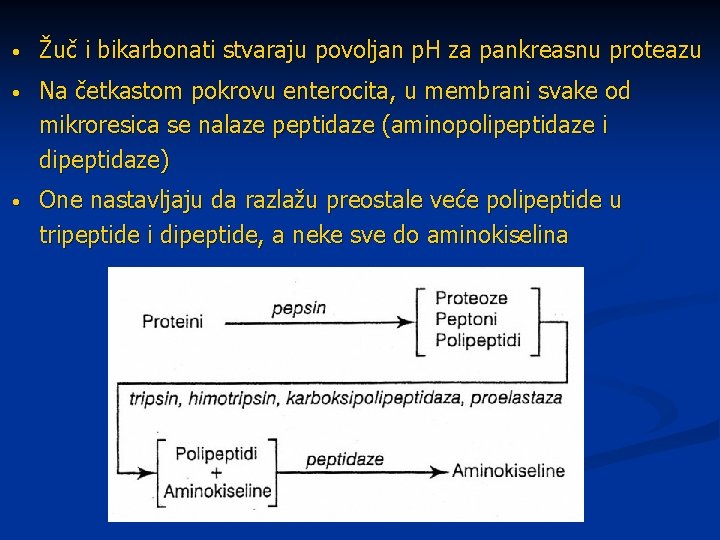 • Žuč i bikarbonati stvaraju povoljan pH za pankreasnu proteazu
• Na četkastom pokrovu enterocita, u membrani svake od mikroresica se nalaze peptidaze (aminopolipeptidaze i dipeptidaze)
• One nastavljaju da razlažu preostale veće polipeptide u tripeptide i dipeptide, a neke sve do aminokiselina

Proteini
pepsin
Proteoze
Peptoni
Polipeptidi
tripsin, himotripsin, karboksipolipeptidaza, proelastaza
Polipeptidi
+
Aminokiseline
peptidaze
Aminokiseline